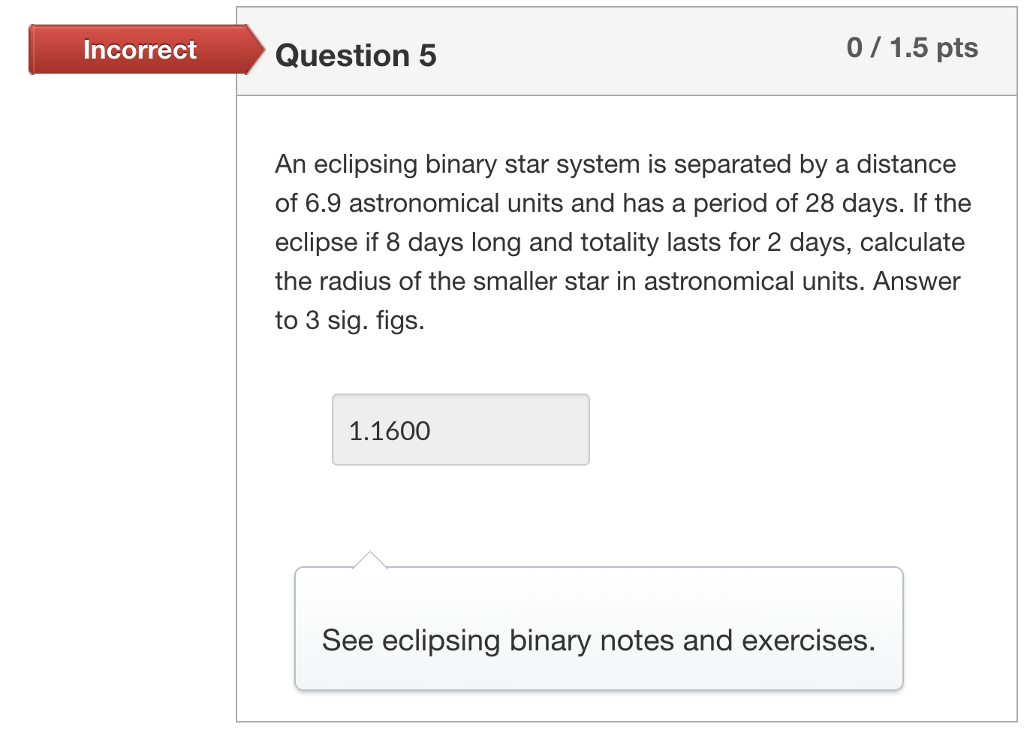 Incorrect

Question 5

0 / 1.5 pts

An eclipsing binary star system is separated by a distance of 6.9 astronomical units and has a period of 28 days. If the eclipse if 8 days long and totality lasts for 2 days, calculate the radius of the smaller star in astronomical units. Answer to 3 sig. figs.

1.1600

See eclipsing binary notes and exercises.